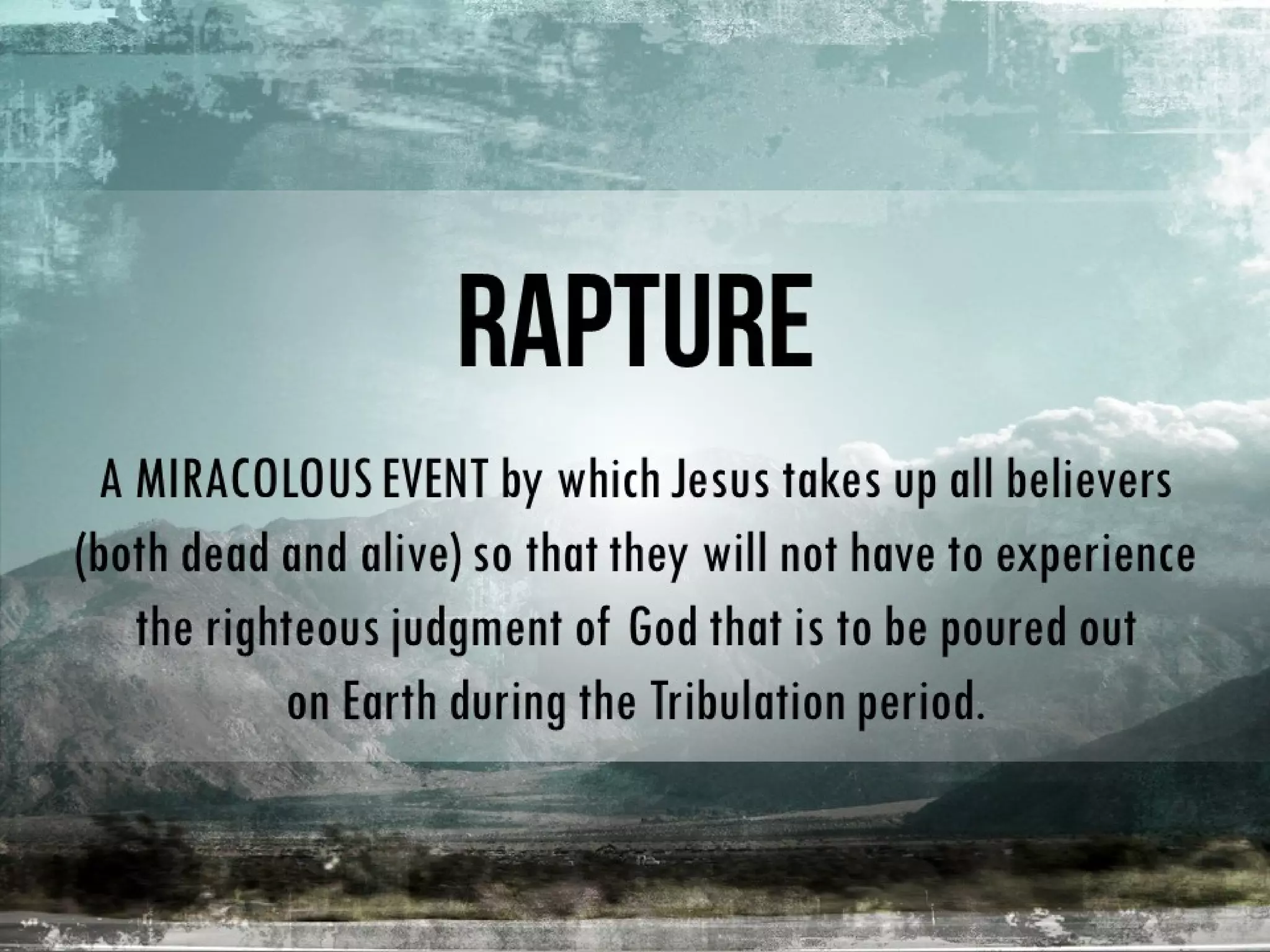 RAPTURE

A MIRACOLOUS EVENT by which Jesus takes up all believers (both dead and alive) so that they will not have to experience the righteous judgment of God that is to be poured out on Earth during the Tribulation period.